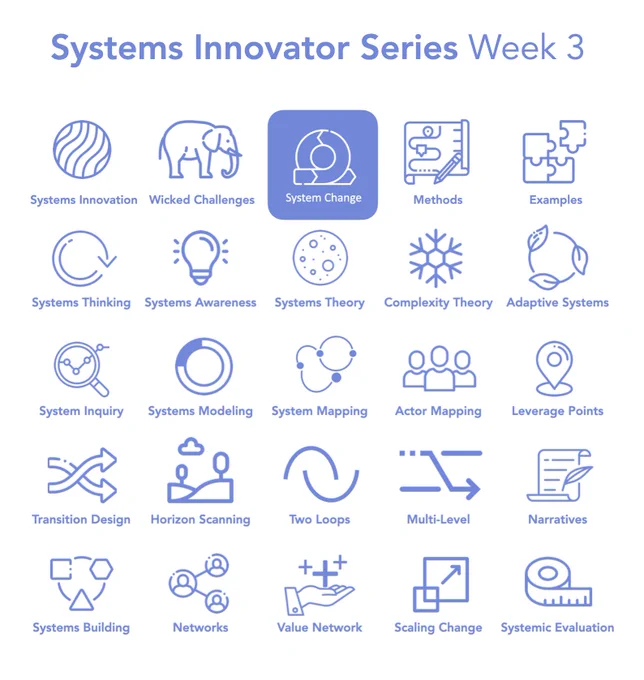 Systems Innovator Series Week 3

Systems Innovation
Wicked Challenges
System Change
Methods
Examples

Systems Thinking
Systems Awareness
Systems Theory
Complexity Theory
Adaptive Systems

System Inquiry
Systems Modeling
System Mapping
Actor Mapping
Leverage Points

Transition Design
Horizon Scanning
Two Loops
Multi-Level
Narratives

Systems Building
Networks
Value Network
Scaling Change
Systemic Evaluation